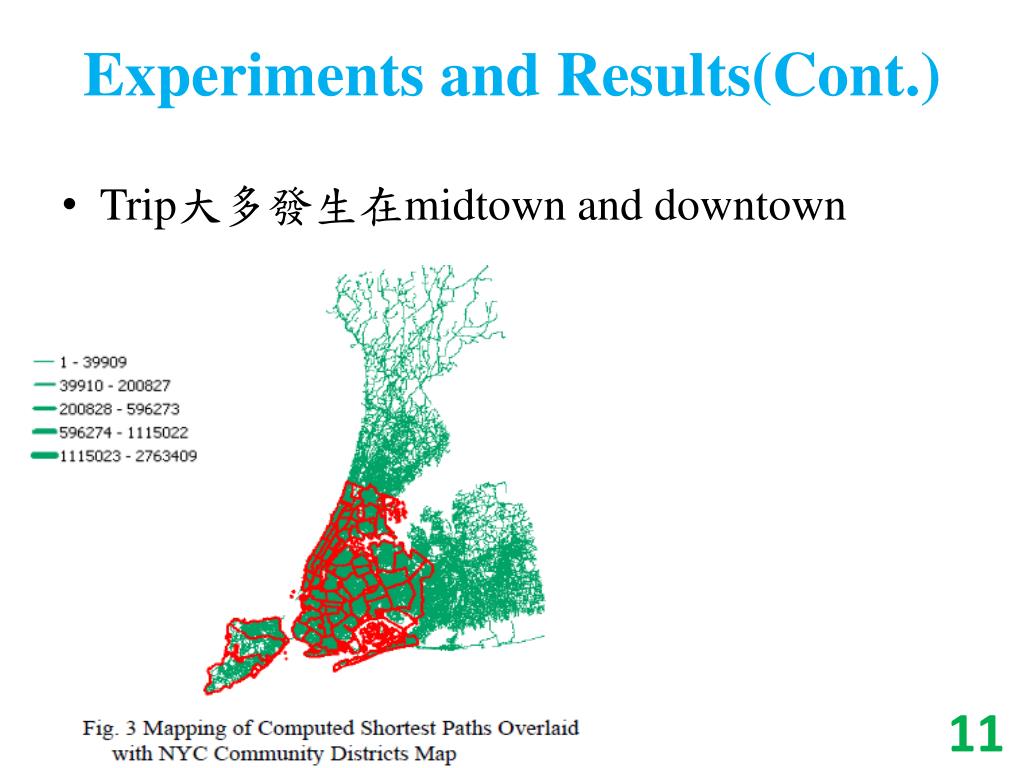 Experiments and Results(Cont.)

• Trip大多發生在midtown and downtown

1 - 39909
39910 - 200827
200828 - 596273
596274 - 1115022
1115023 - 2763409

Fig. 3 Mapping of Computed Shortest Paths Overlaid with NYC Community Districts Map

11